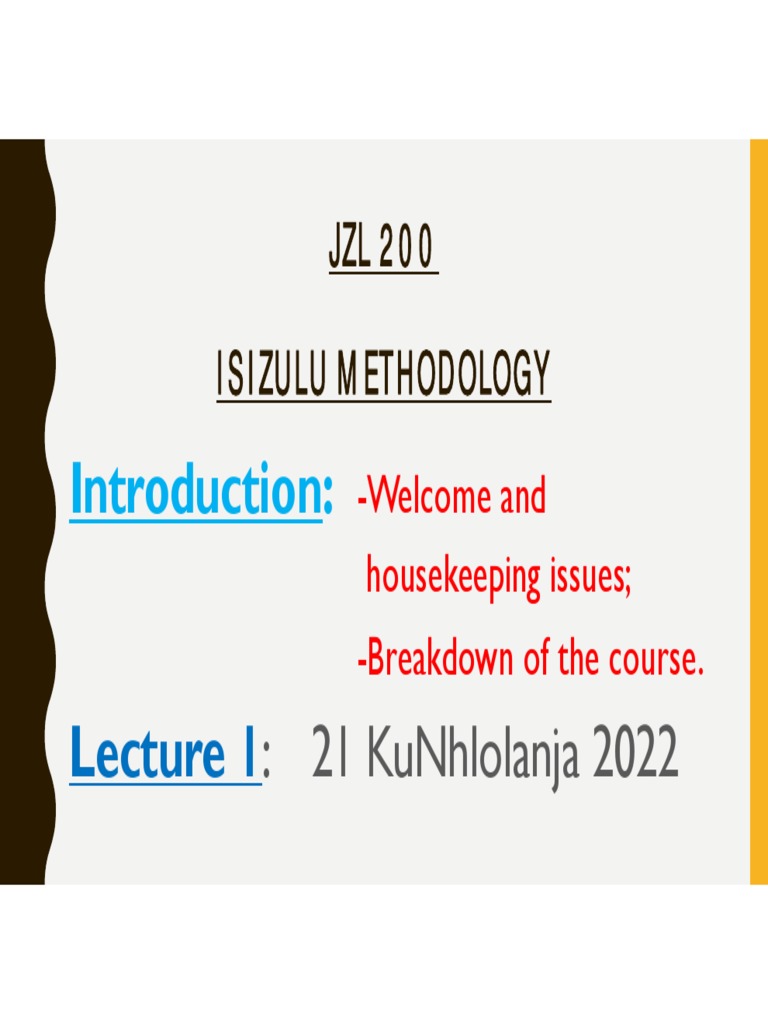 JZL 200

ISIZULU METHODOLOGY

Introduction: -Welcome and housekeeping issues;
-Breakdown of the course.

Lecture 1: 21 KuNhlolanja 2022